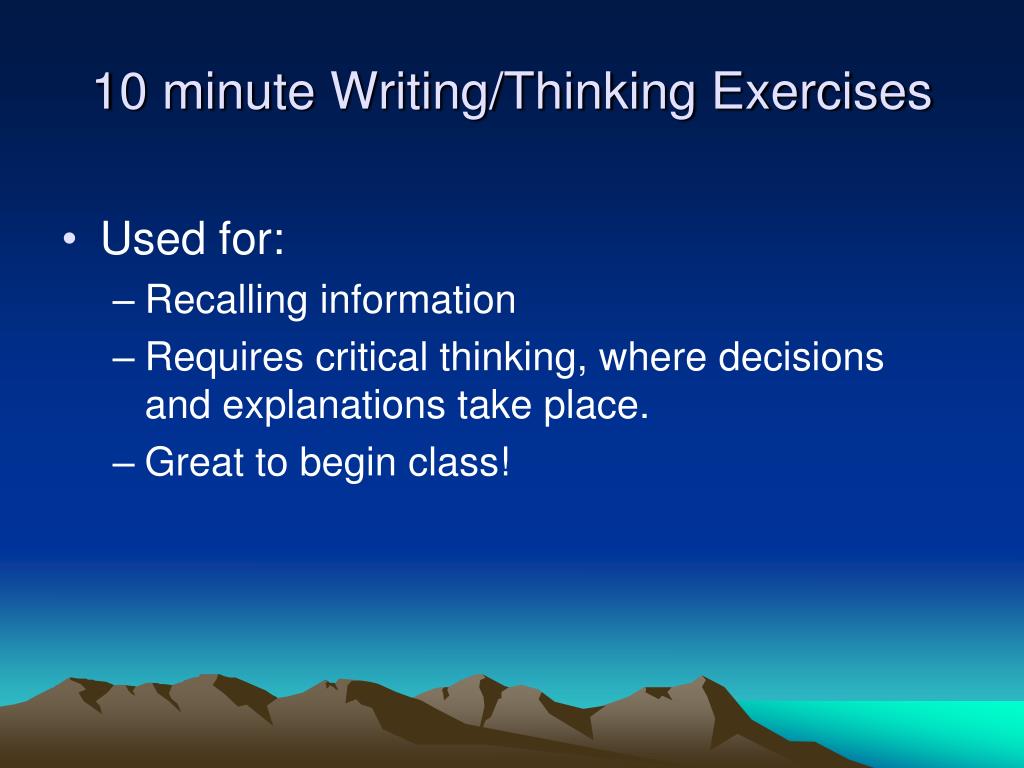 10 minute Writing/Thinking Exercises

• Used for:
– Recalling information
– Requires critical thinking, where decisions and explanations take place.
– Great to begin class!